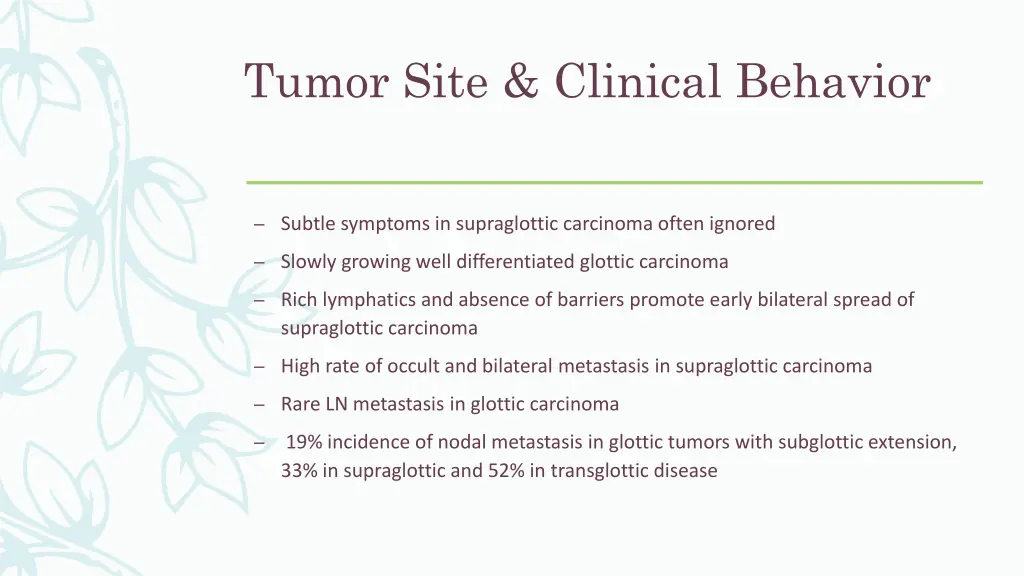 Tumor Site & Clinical Behavior

– Subtle symptoms in supraglottic carcinoma often ignored

– Slowly growing well differentiated glottic carcinoma

– Rich lymphatics and absence of barriers promote early bilateral spread of supraglottic carcinoma

– High rate of occult and bilateral metastasis in supraglottic carcinoma

– Rare LN metastasis in glottic carcinoma

– 19% incidence of nodal metastasis in glottic tumors with subglottic extension, 33% in supraglottic and 52% in transglottic disease